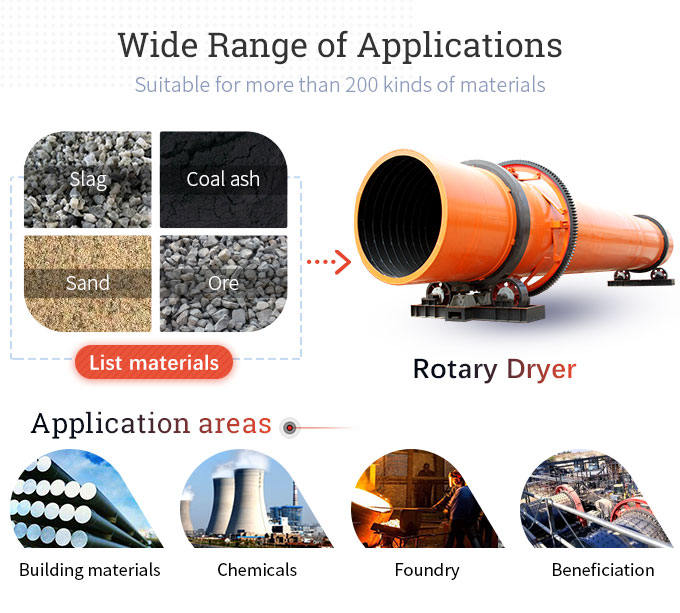 Wide Range of Applications
Suitable for more than 200 kinds of materials

Slag
Coal ash
Sand
Ore

List materials

Rotary Dryer

Application areas

Building materials
Chemicals
Foundry
Beneficiation